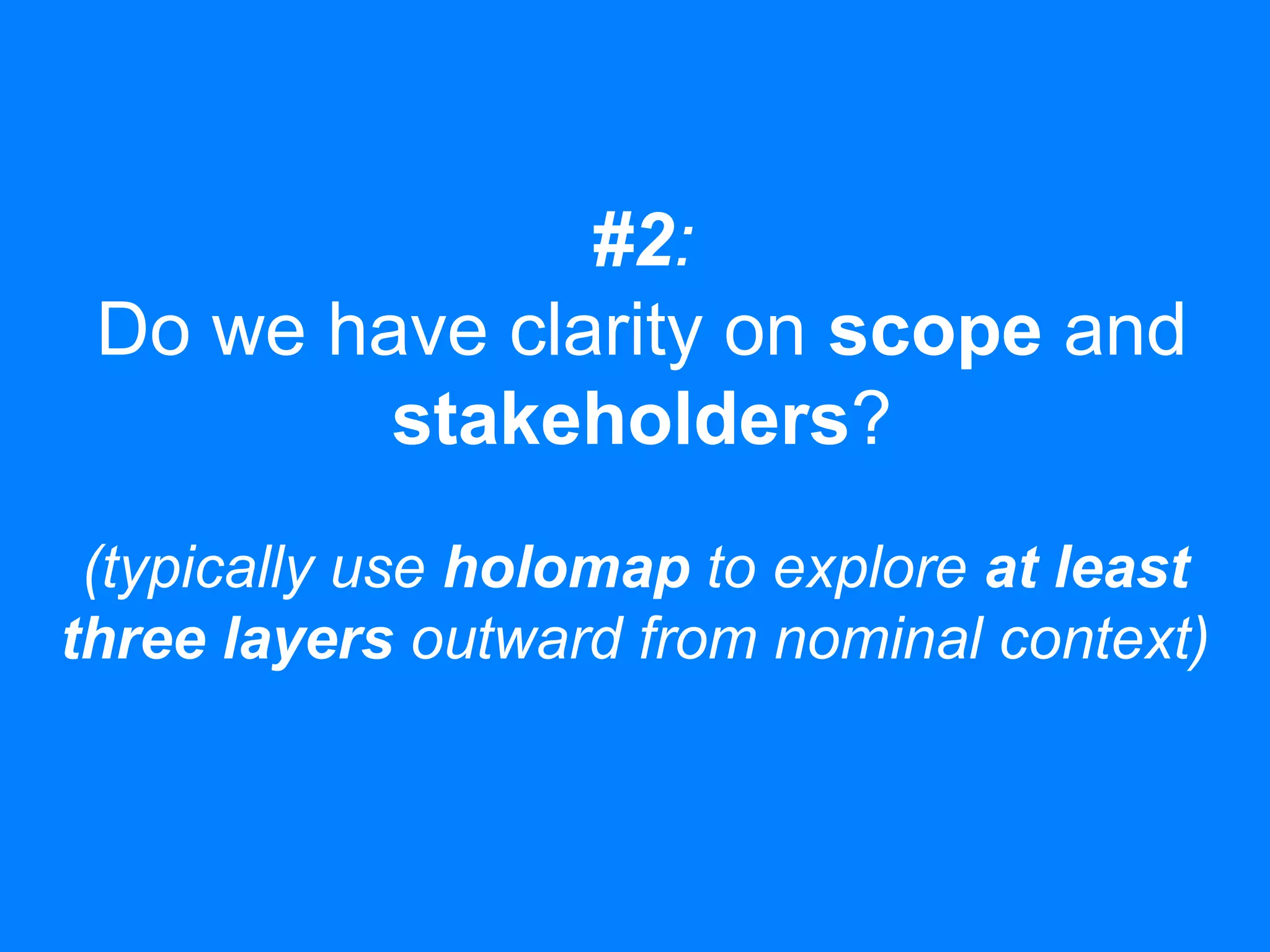 #2:
Do we have clarity on scope and stakeholders?

(typically use holomap to explore at least three layers outward from nominal context)